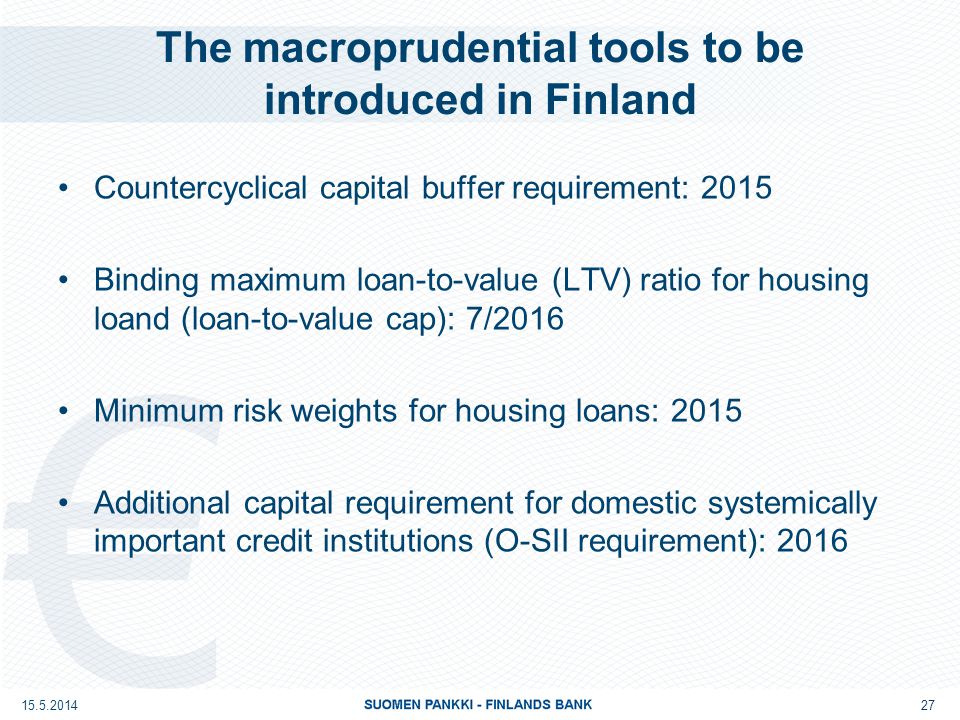 The macroprudential tools to be introduced in Finland

• Countercyclical capital buffer requirement: 2015

• Binding maximum loan-to-value (LTV) ratio for housing loand (loan-to-value cap): 7/2016

• Minimum risk weights for housing loans: 2015

• Additional capital requirement for domestic systemically important credit institutions (O-SII requirement): 2016

15.5.2014

SUOMEN PANKKI - FINLANDS BANK

27